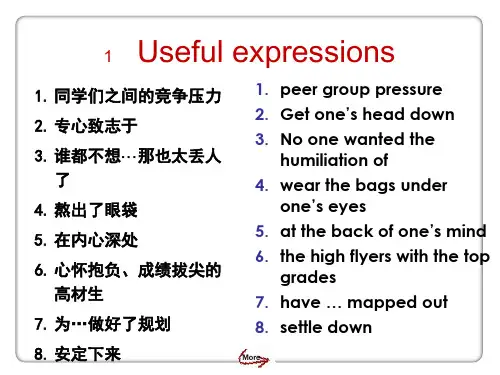 1 Useful expressions

1. 同学们之间的竞争压力
2. 专心致志于
3. 谁都不想…那也太丢人了
4. 熬出了眼袋
5. 在内心深处
6. 心怀抱负、成绩拔尖的高材生
7. 为…做好了规划
8. 安定下来

1. peer group pressure
2. Get one's head down
3. No one wanted the humiliation of
4. wear the bags under one's eyes
5. at the back of one's mind
6. the high flyers with the top grades
7. have … mapped out
8. settle down

More